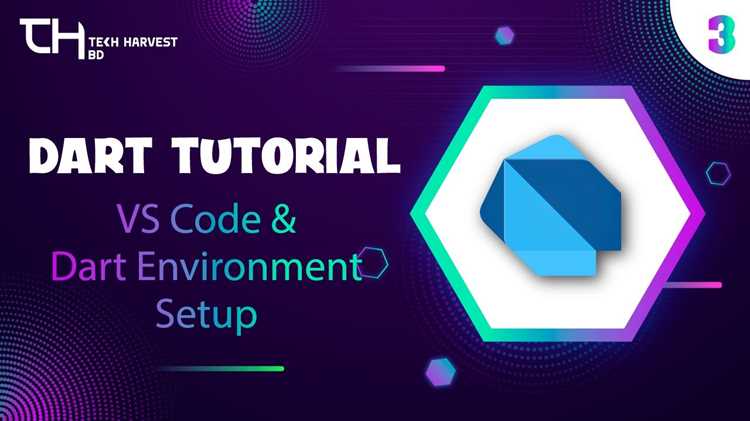 TH TECH HARVEST BD

3

DART TUTORIAL

VS Code & Dart Environment Setup